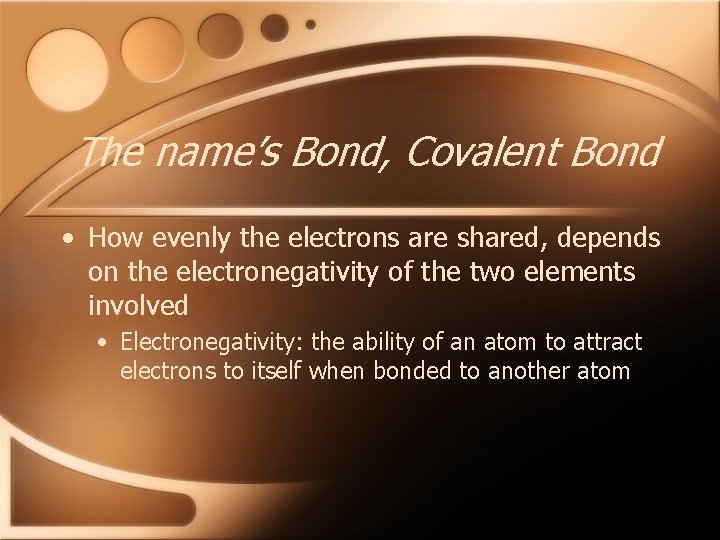 The name's Bond, Covalent Bond

• How evenly the electrons are shared, depends on the electronegativity of the two elements involved
 • Electronegativity: the ability of an atom to attract electrons to itself when bonded to another atom